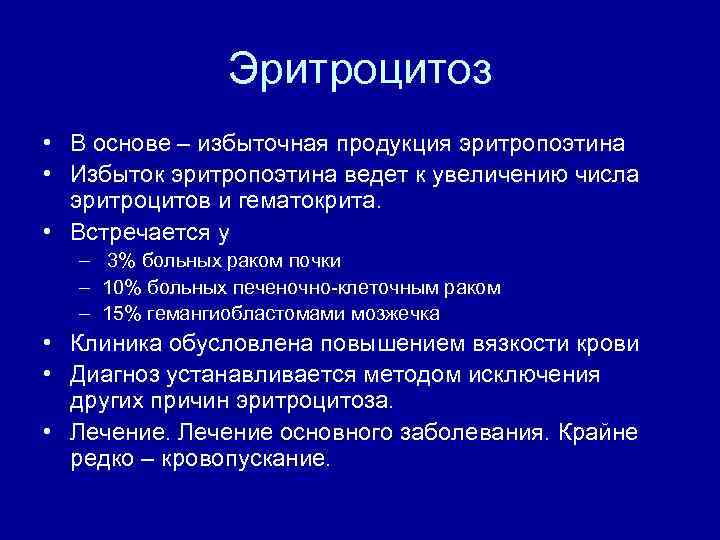 Эритроцитоз

• В основе – избыточная продукция эритропоэтина
• Избыток эритропоэтина ведет к увеличению числа эритроцитов и гематокрита.
• Встречается у
  – 3% больных раком почки
  – 10% больных печеночно-клеточным раком
  – 15% гемангиобластомами мозжечка
• Клиника обусловлена повышением вязкости крови
• Диагноз устанавливается методом исключения других причин эритроцитоза.
• Лечение. Лечение основного заболевания. Крайне редко – кровопускание.